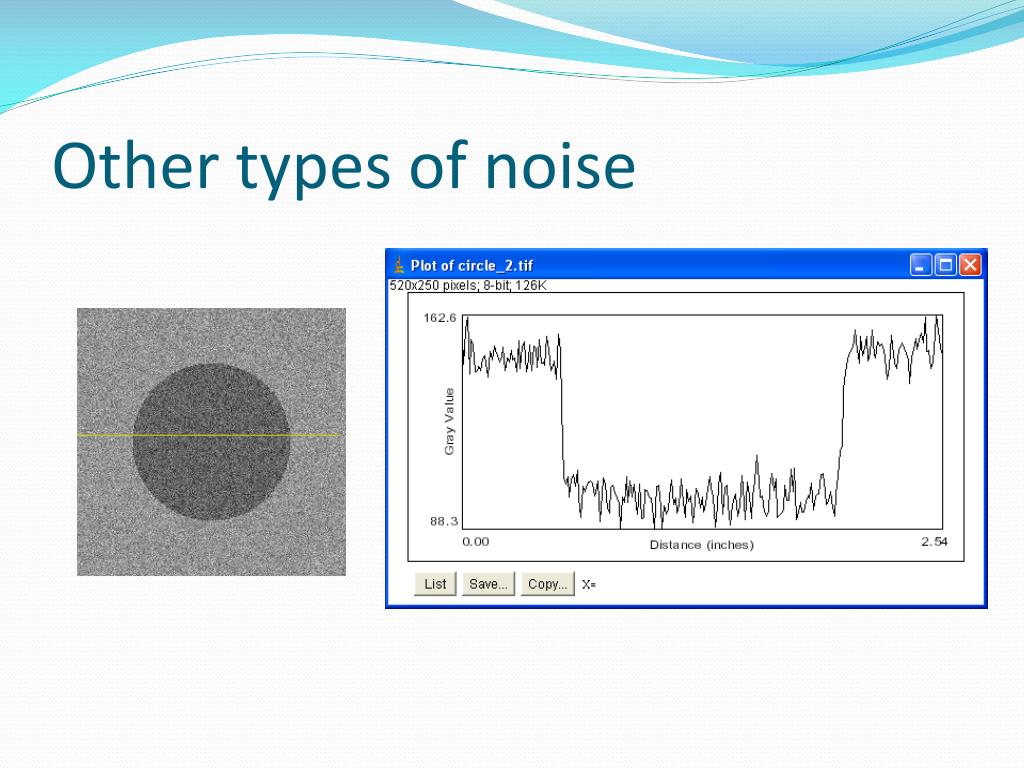 Other types of noise

Plot of circle_2.tif

520x250 pixels; 8-bit; 126K

162.6

Gray Value

88.3

0.00

Distance (inches)

2.54

List

Save...

Copy...

X=